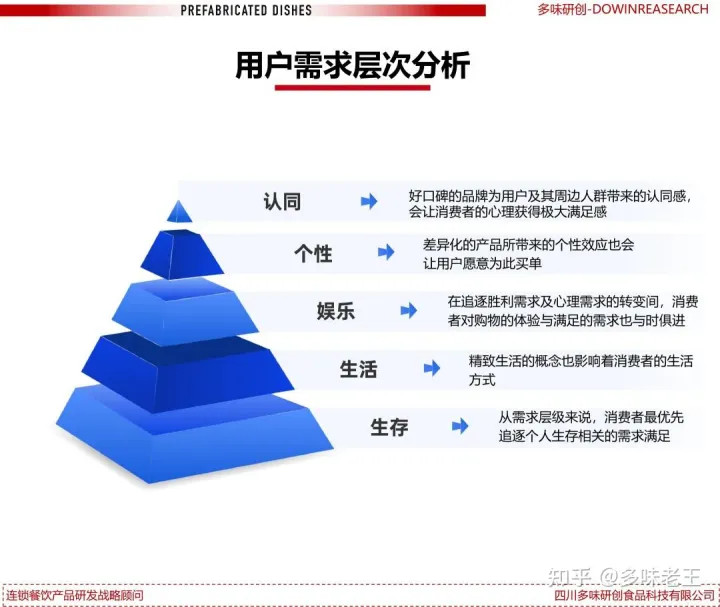 PREFABRICATED DISHES

多味研创-DOWINREASEARCH

用户需求层次分析

认同

好口碑的品牌为用户及其周边人群带来的认同感，会让消费者的心理获得极大满足感

个性

差异化的产品所带来的个性效应也会让用户愿意为此买单

娱乐

在追逐胜利需求及心理需求的转变间，消费者对购物的体验与满足的需求也与时俱进

生活

精致生活的概念也影响着消费者的生活方式

生存

从需求层级来说，消费者最优先追逐个人生存相关的需求满足

知乎 @多味老王

连锁餐饮产品研发战略顾问

四川多味研创食品科技有限公司